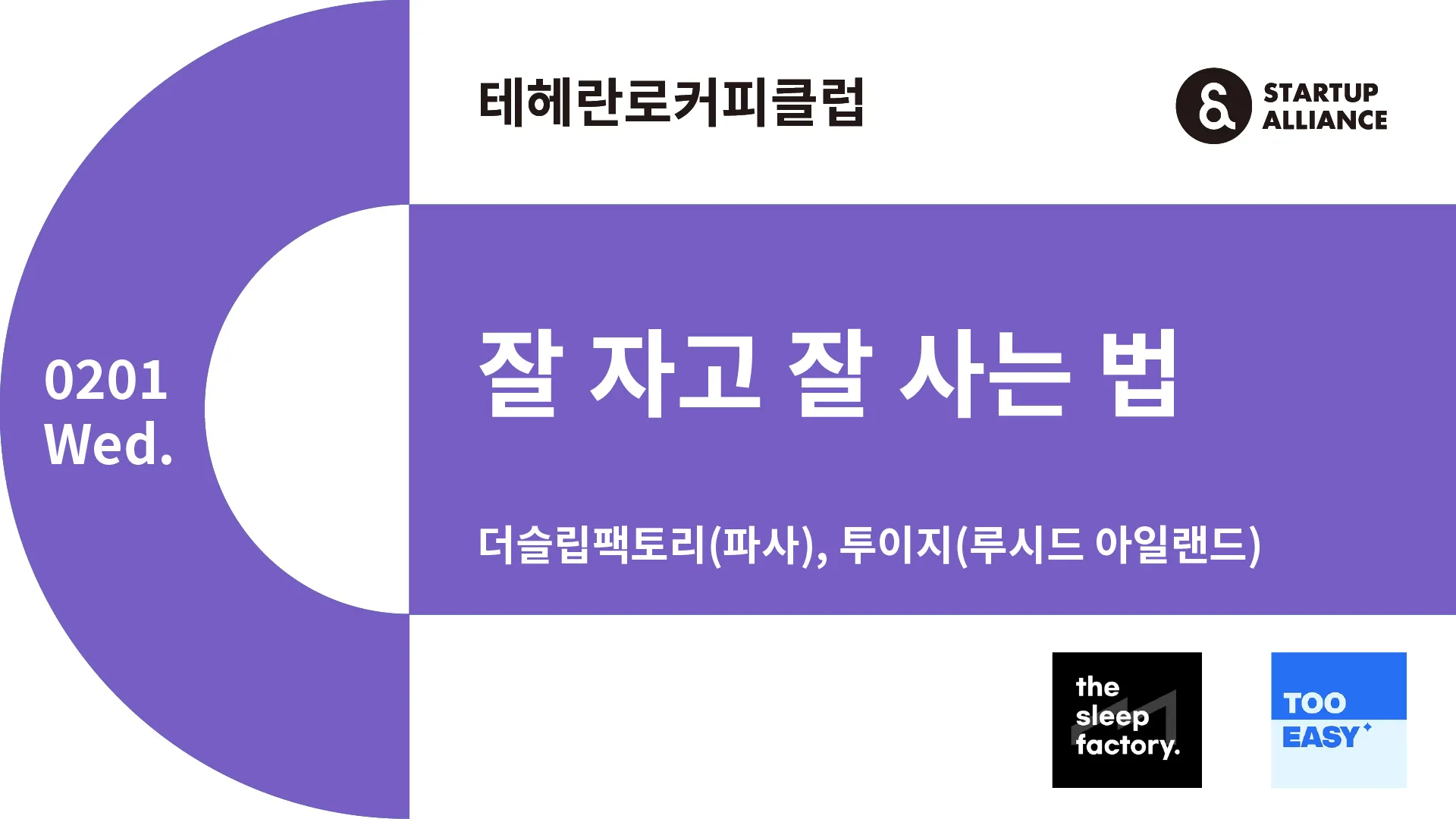 테헤란로커피클럽

STARTUP ALLIANCE

0201
Wed.

잘 자고 잘 사는 법

더슬립팩토리(파사), 투이지(루시드 아일랜드)

the sleep factory.

TOO EASY